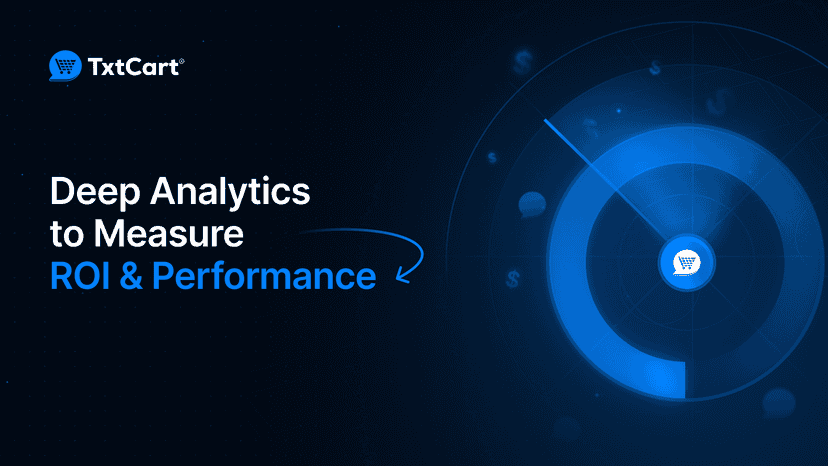 TxtCart®

Deep Analytics to Measure ROI & Performance